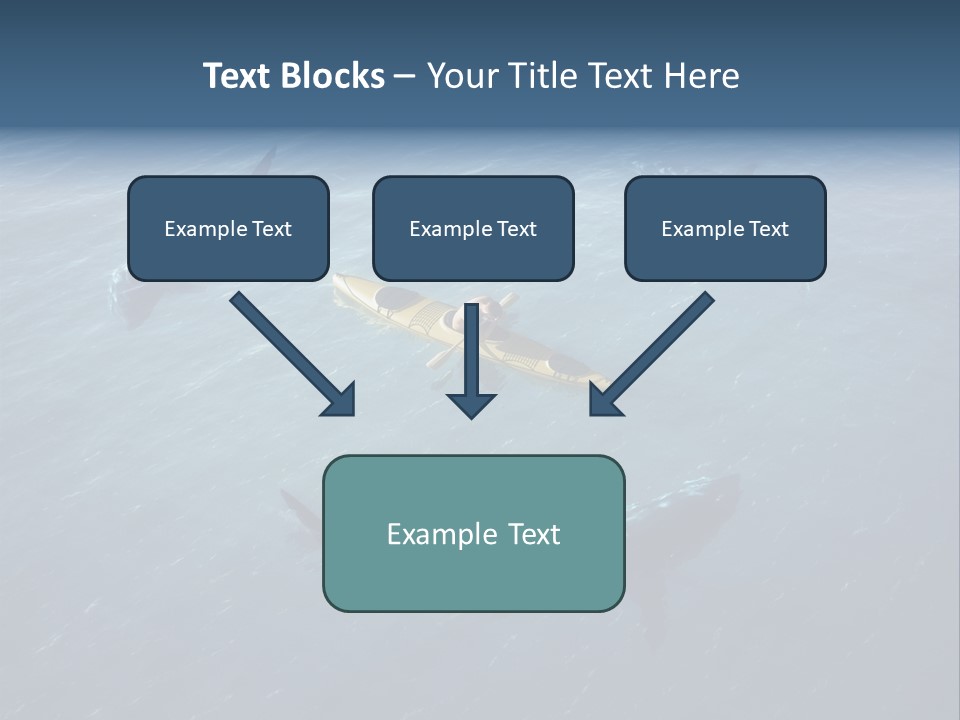 Text Blocks – Your Title Text Here

Example Text

Example Text

Example Text

Example Text